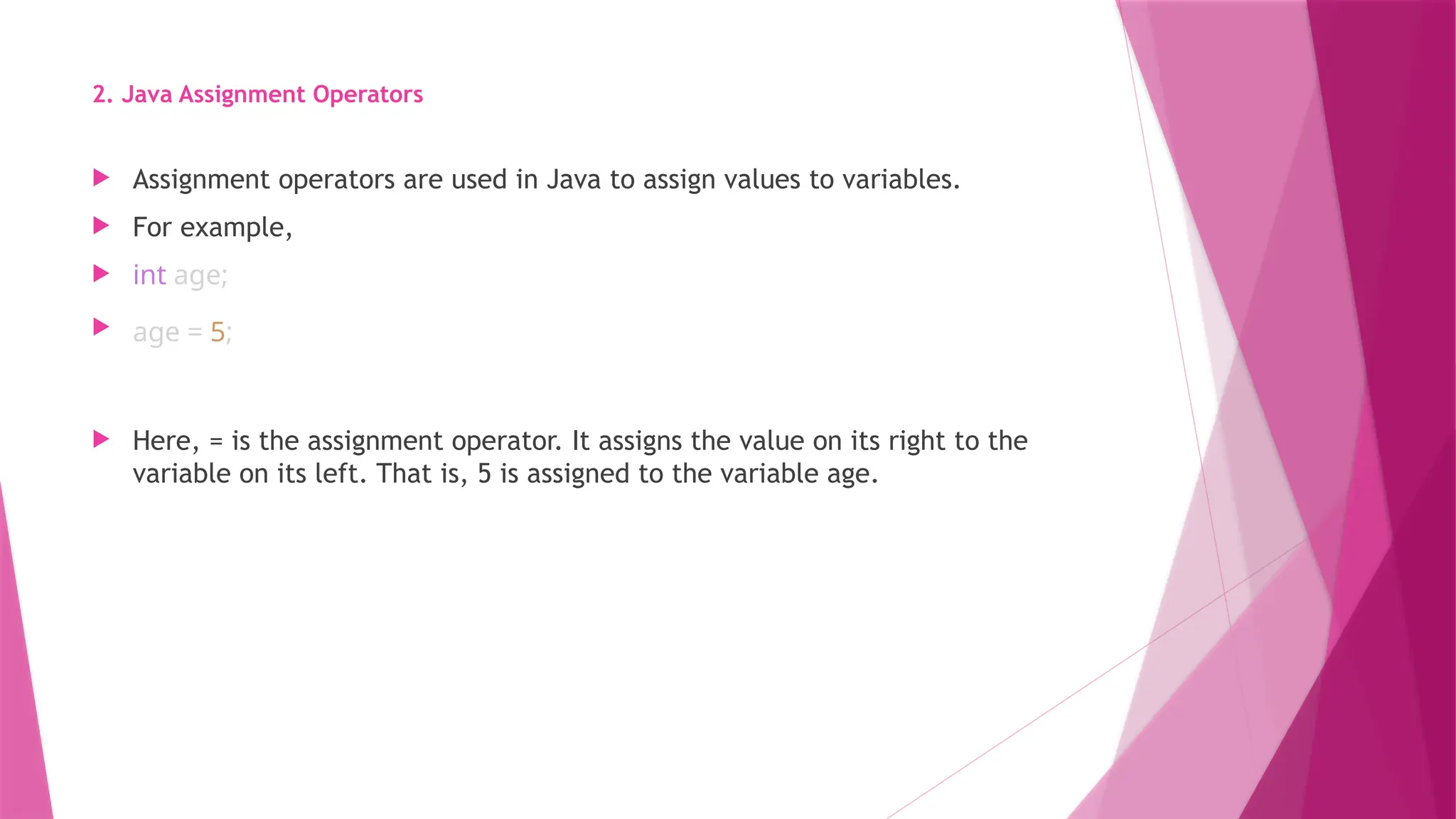 2. Java Assignment Operators

Assignment operators are used in Java to assign values to variables.

For example,

int age;

age = 5;

Here, = is the assignment operator. It assigns the value on its right to the variable on its left. That is, 5 is assigned to the variable age.